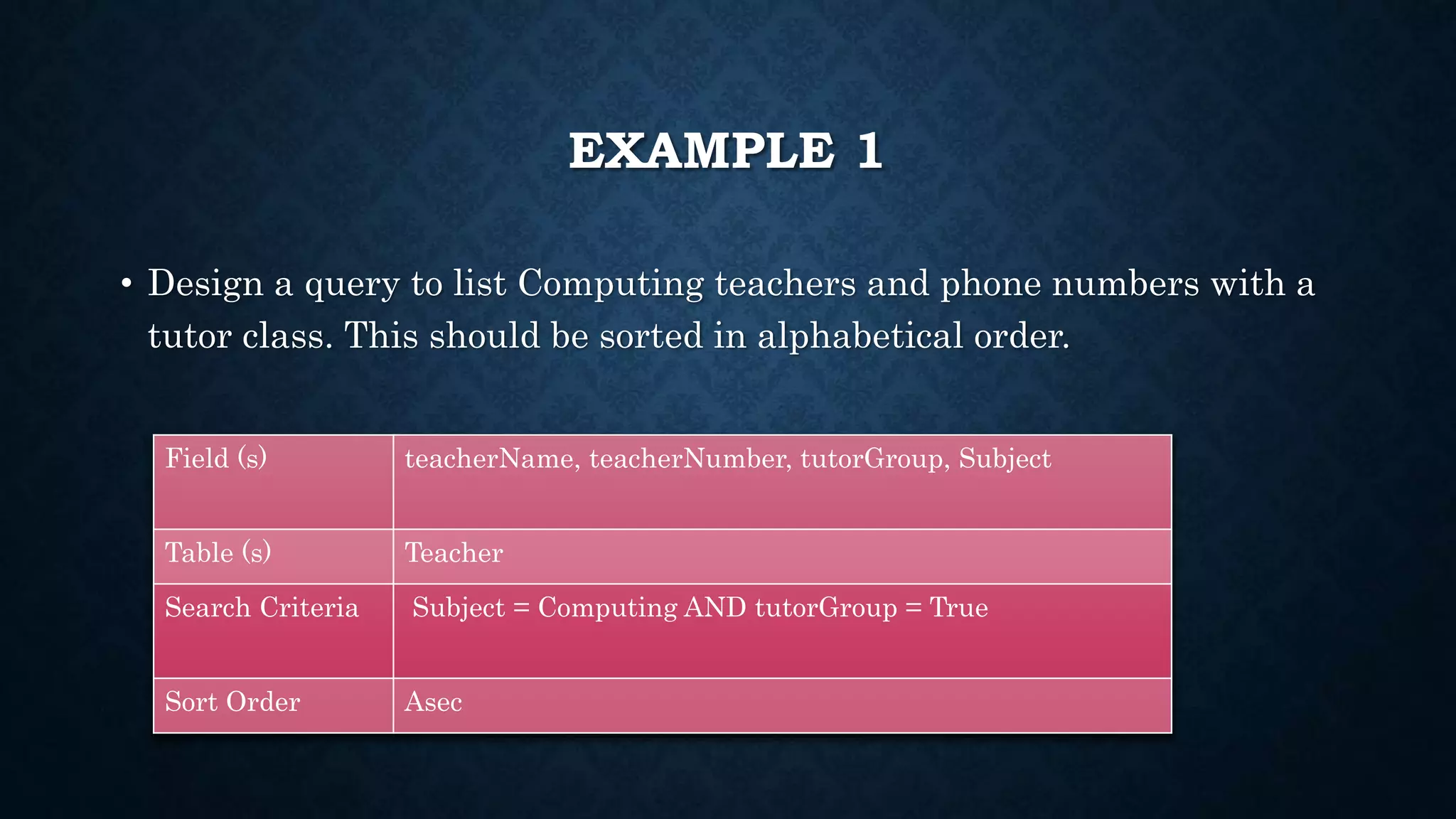 EXAMPLE 1

• Design a query to list Computing teachers and phone numbers with a tutor class. This should be sorted in alphabetical order.

| Field (s) | teacherName, teacherNumber, tutorGroup, Subject |
|---|---|
| Table (s) | Teacher |
| Search Criteria | Subject = Computing AND tutorGroup = True |
| Sort Order | Asec |